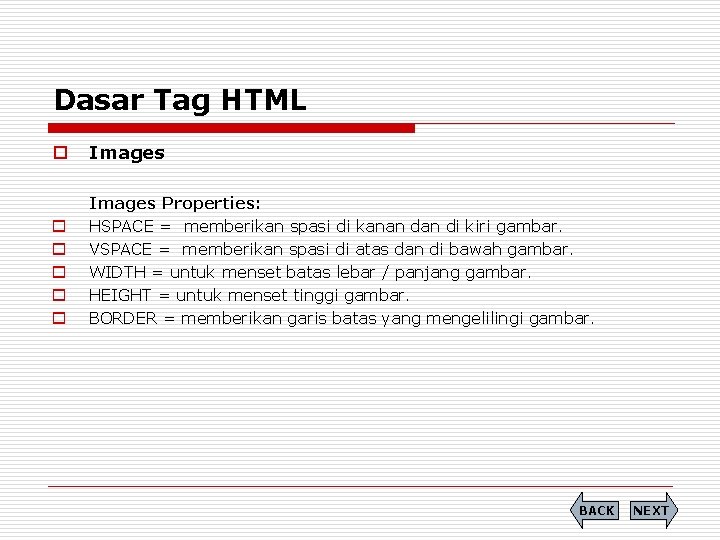 Dasar Tag HTML

Images

Images Properties:

HSPACE = memberikan spasi di kanan dan di kiri gambar.

VSPACE = memberikan spasi di atas dan di bawah gambar.

WIDTH = untuk menset batas lebar / panjang gambar.

HEIGHT = untuk menset tinggi gambar.

BORDER = memberikan garis batas yang mengelilingi gambar.

BACK NEXT